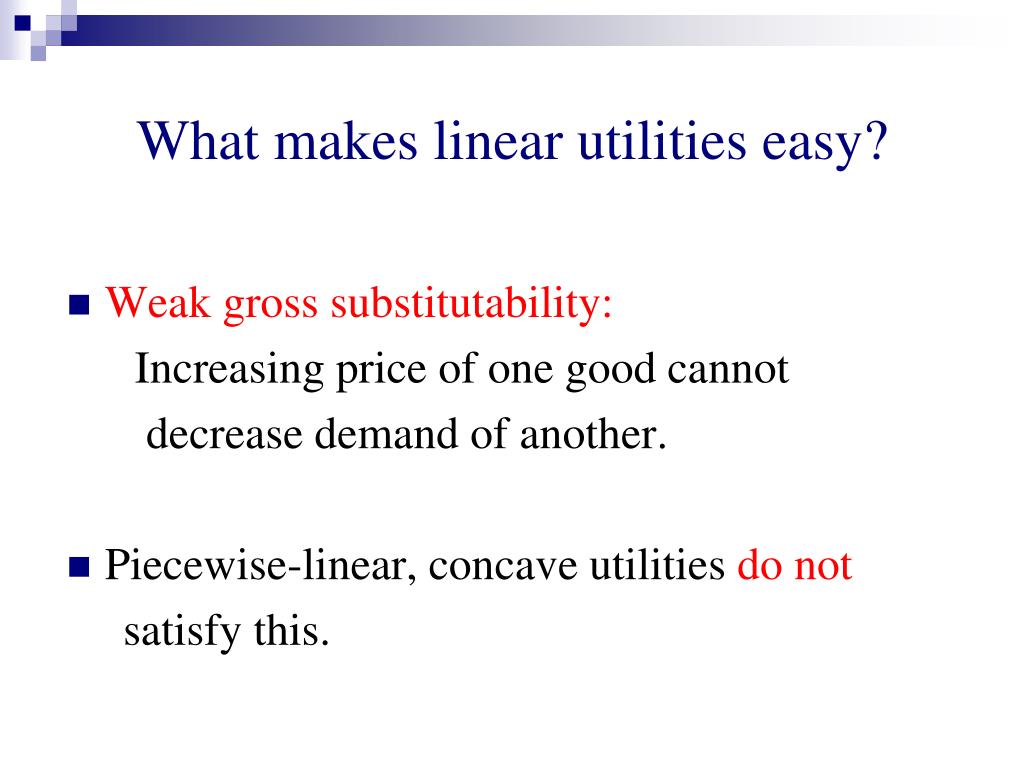 What makes linear utilities easy?

Weak gross substitutability:
Increasing price of one good cannot decrease demand of another.

Piecewise-linear, concave utilities do not satisfy this.